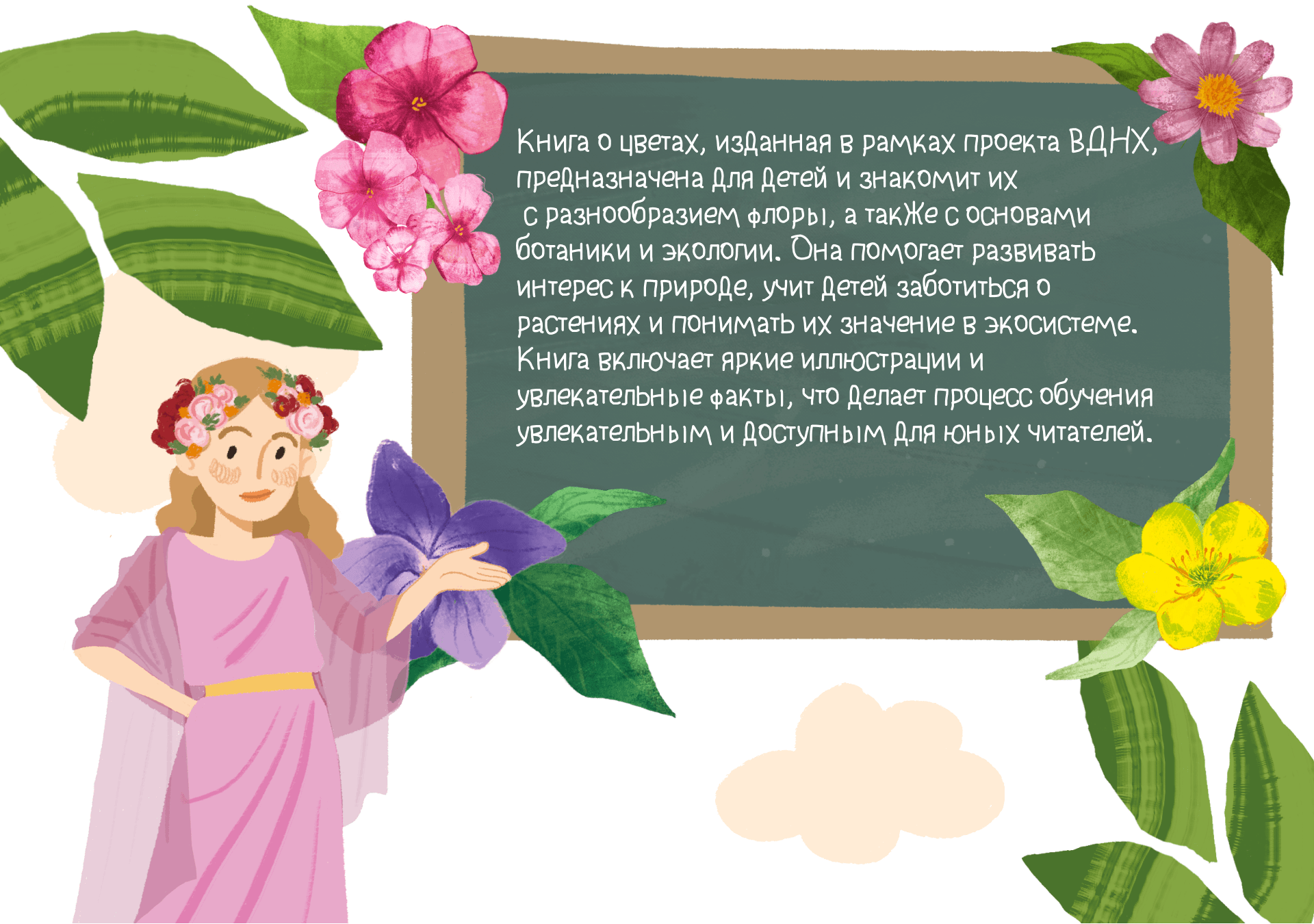 Книга о цветах, изданная в рамках проекта ВДНХ, предназначена для детей и знакомит их с разнообразием флоры, а также с основами ботаники и экологии. Она помогает развивать интерес к природе, учит детей заботиться о растениях и понимать их значение в экосистеме. Книга включает яркие иллюстрации и увлекательные факты, что делает процесс обучения увлекательным и доступным для юных читателей.